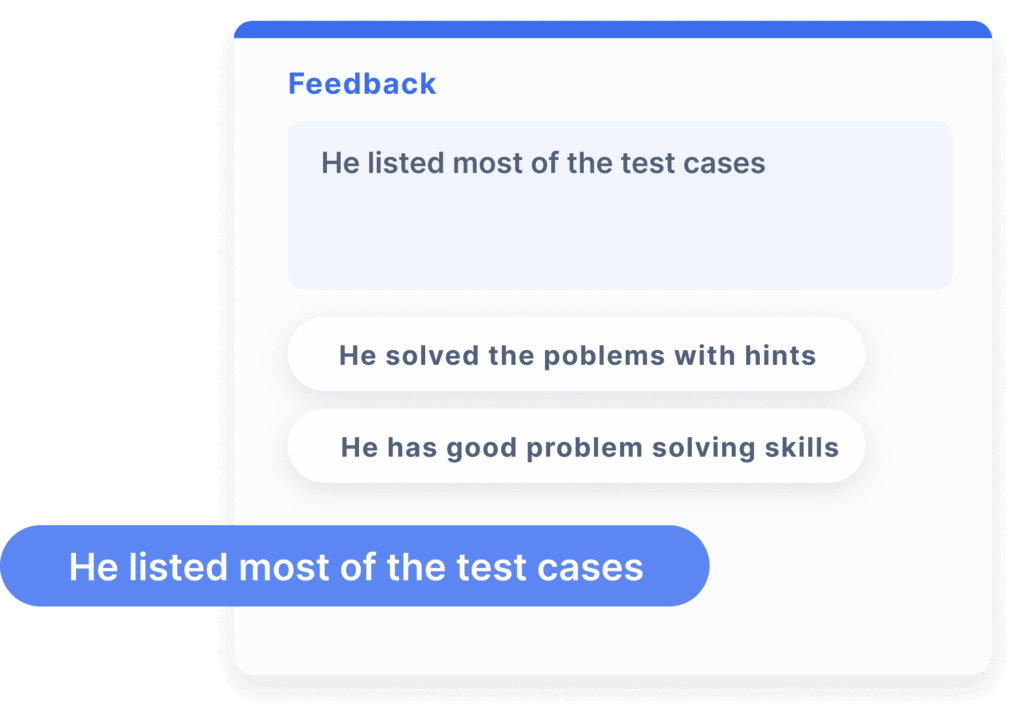 Feedback

He listed most of the test cases

He solved the poblems with hints

He has good problem solving skills

He listed most of the test cases